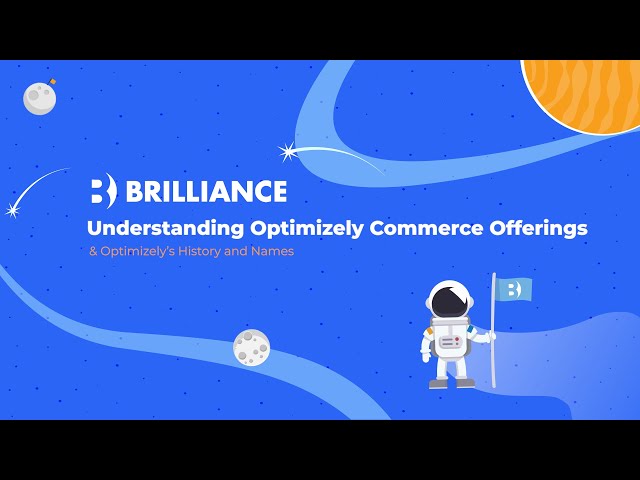 BRILLIANCE

Understanding Optimizely Commerce Offerings

& Optimizely's History and Names